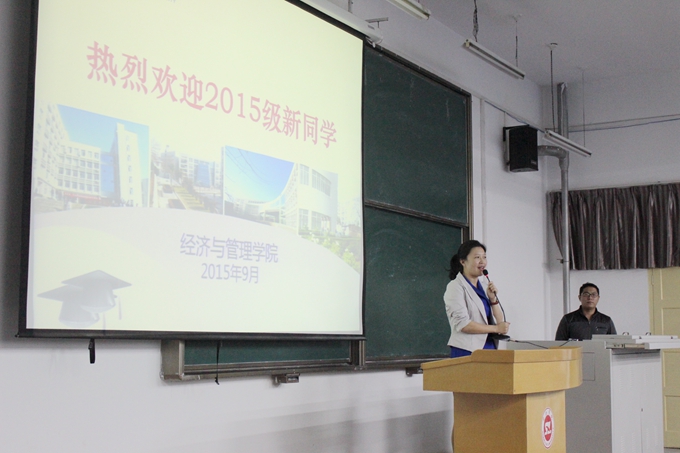 热烈欢迎2015级新同学

经济与管理学院
2015年9月